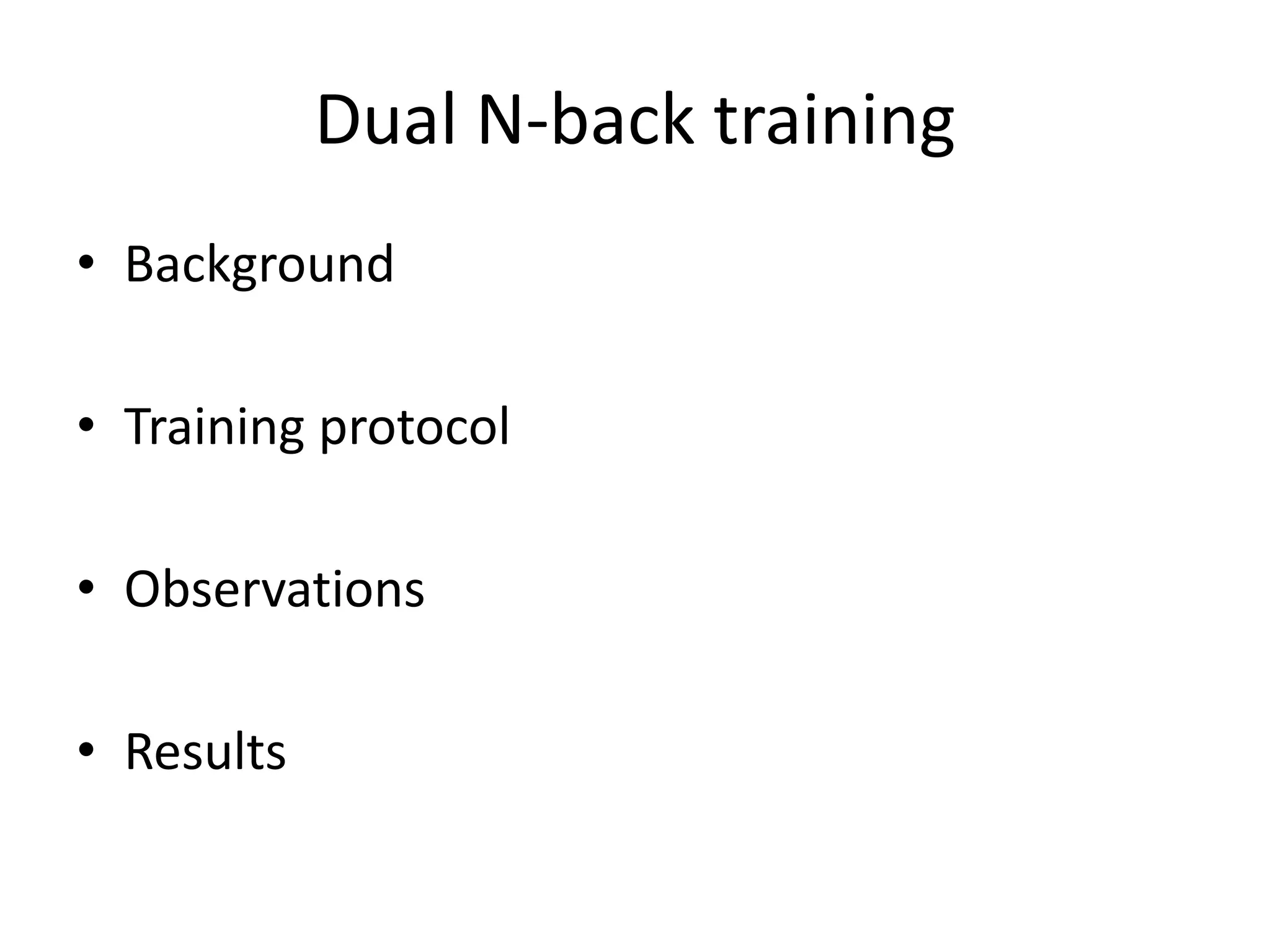 Dual N-back training

• Background

• Training protocol

• Observations

• Results